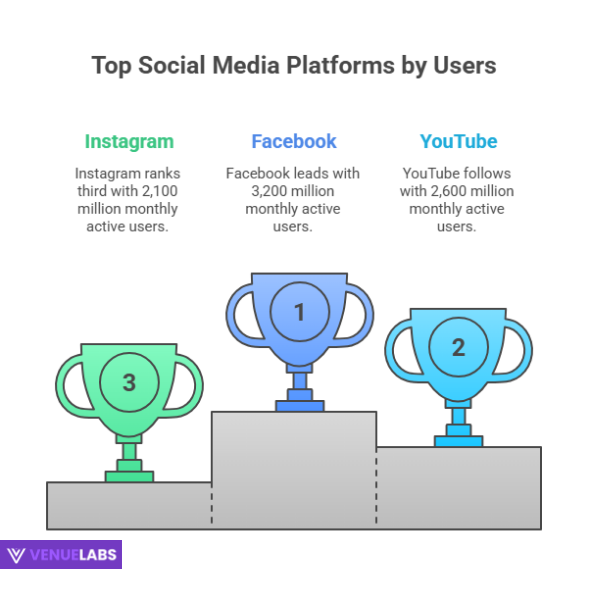 Top Social Media Platforms by Users

Instagram

Instagram ranks third with 2,100 million monthly active users.

Facebook

Facebook leads with 3,200 million monthly active users.

YouTube

YouTube follows with 2,600 million monthly active users.

3

1

2

VENUELABS